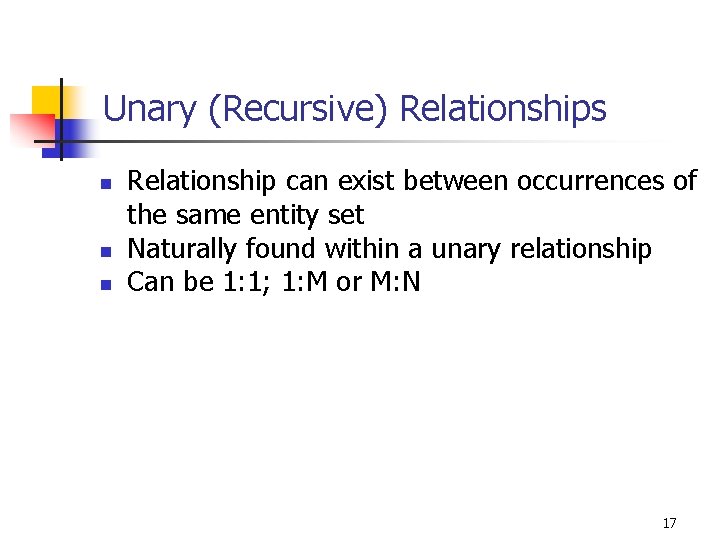 Unary (Recursive) Relationships

- Relationship can exist between occurrences of the same entity set
- Naturally found within a unary relationship
- Can be 1:1; 1:M or M:N

17